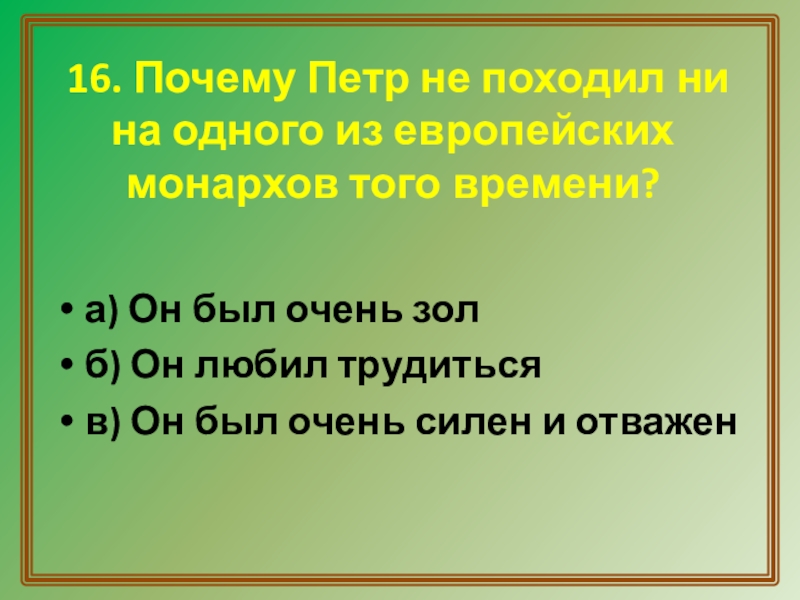 16. Почему Петр не походил ни на одного из европейских монархов того времени?

• а) Он был очень зол
• б) Он любил трудиться
• в) Он был очень силен и отважен